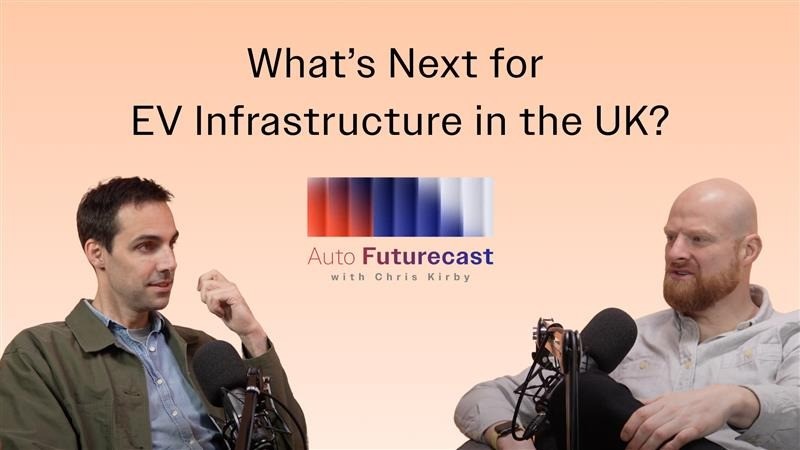 What's Next for EV Infrastructure in the UK?

Auto Futurecast
with Chris Kirby